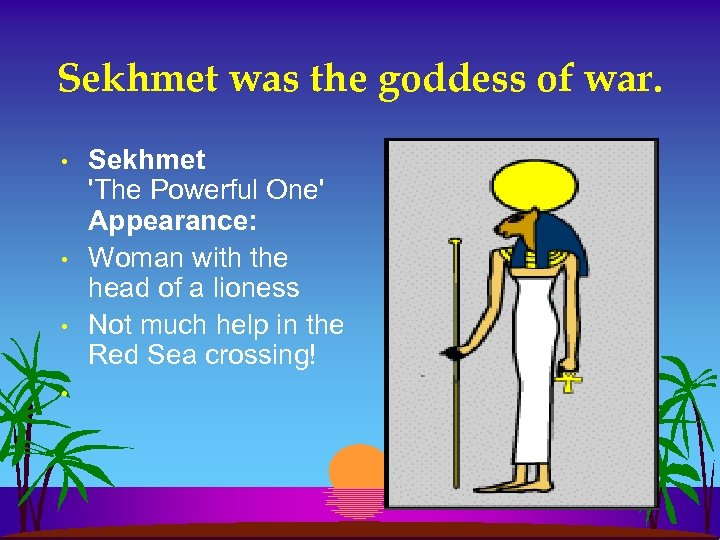 Sekhmet was the goddess of war.

• Sekhmet 'The Powerful One' Appearance:
• Woman with the head of a lioness
• Not much help in the Red Sea crossing!
•